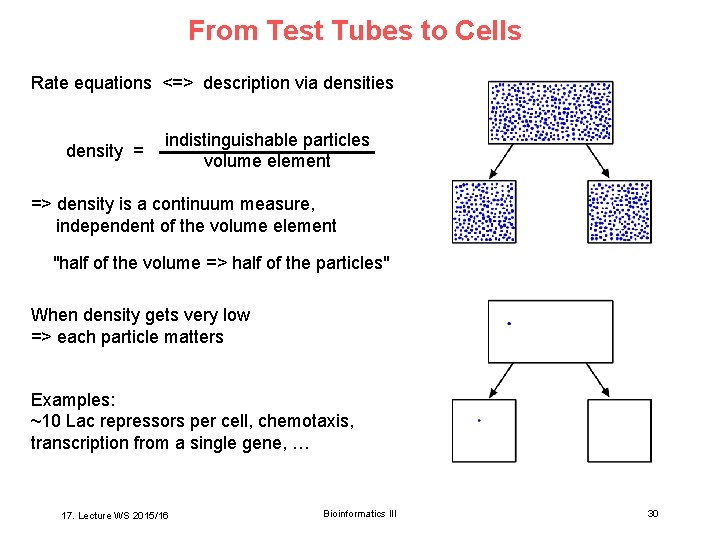 From Test Tubes to Cells

Rate equations <=> description via densities

density = $\frac{\text{indistinguishable particles}}{\text{volume element}}$

=> density is a continuum measure, independent of the volume element

"half of the volume => half of the particles"

When density gets very low
=> each particle matters

Examples:
~10 Lac repressors per cell, chemotaxis, transcription from a single gene, …

17. Lecture WS 2015/16

Bioinformatics III

30